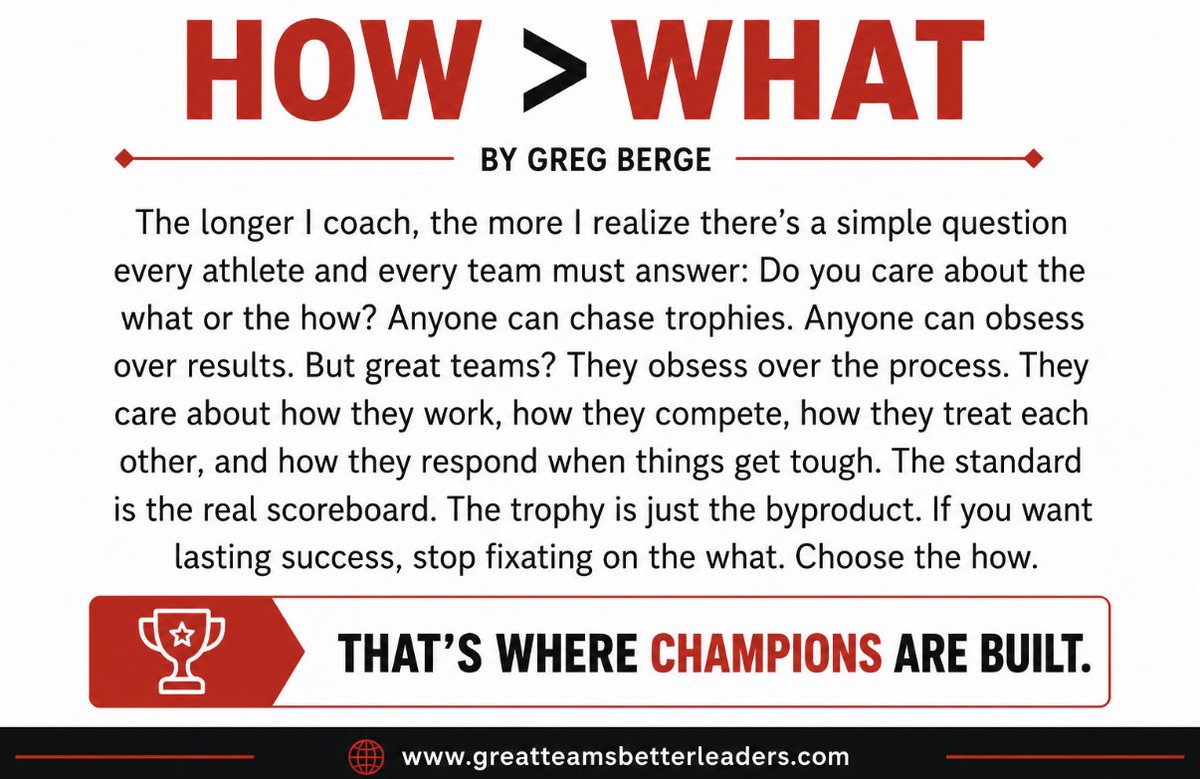 HOW > WHAT

BY GREG BERGE

The longer I coach, the more I realize there's a simple question every athlete and every team must answer: Do you care about the what or the how? Anyone can chase trophies. Anyone can obsess over results. But great teams? They obsess over the process. They care about how they work, how they compete, how they treat each other, and how they respond when things get tough. The standard is the real scoreboard. The trophy is just the byproduct. If you want lasting success, stop fixating on the what. Choose the how.

THAT'S WHERE CHAMPIONS ARE BUILT.

www.greatteamsbetterleaders.com